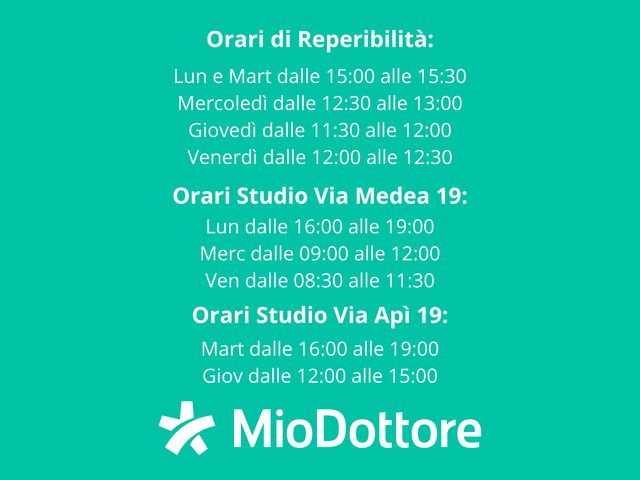 Orari di Reperibilità:

Lun e Mart dalle 15:00 alle 15:30
Mercoledì dalle 12:30 alle 13:00
Giovedì dalle 11:30 alle 12:00
Venerdì dalle 12:00 alle 12:30

Orari Studio Via Medea 19:

Lun dalle 16:00 alle 19:00
Merc dalle 09:00 alle 12:00
Ven dalle 08:30 alle 11:30

Orari Studio Via Apì 19:

Mart dalle 16:00 alle 19:00
Giov dalle 12:00 alle 15:00

MioDottore